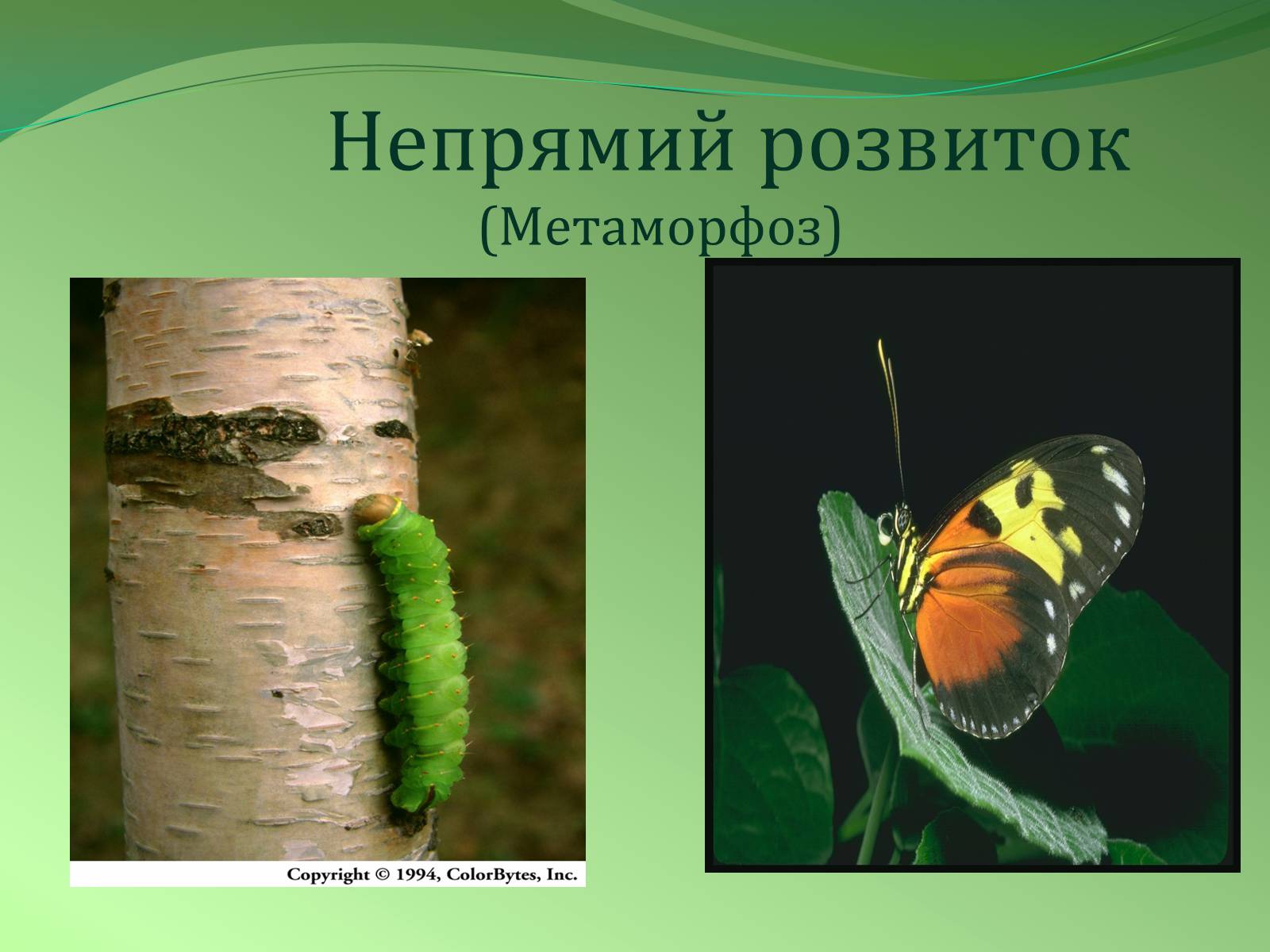 Непрямий розвиток
(Метаморфоз)

Copyright © 1994, ColorBytes, Inc.